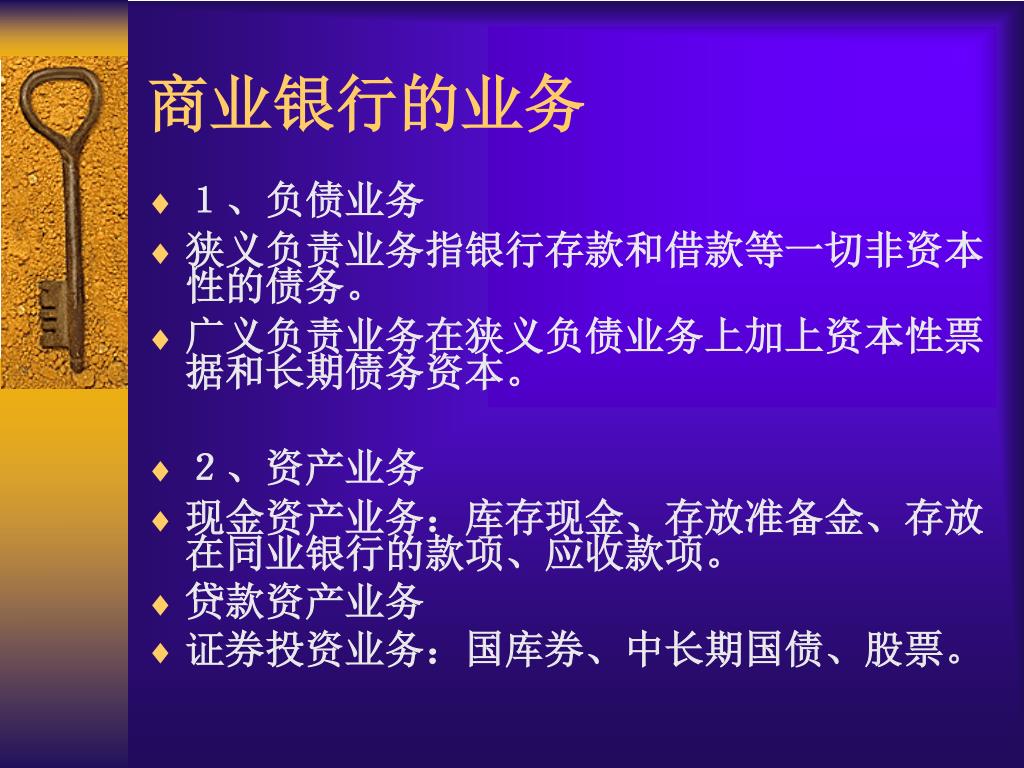 商业银行的业务

♦ １、负债业务
♦ 狭义负责业务指银行存款和借款等一切非资本性的债务。
♦ 广义负责业务在狭义负债业务上加上资本性票据和长期债务资本。

♦ ２、资产业务
♦ 现金资产业务：库存现金、存放准备金、存放在同业银行的款项、应收款项。
♦ 贷款资产业务
♦ 证券投资业务：国库券、中长期国债、股票。